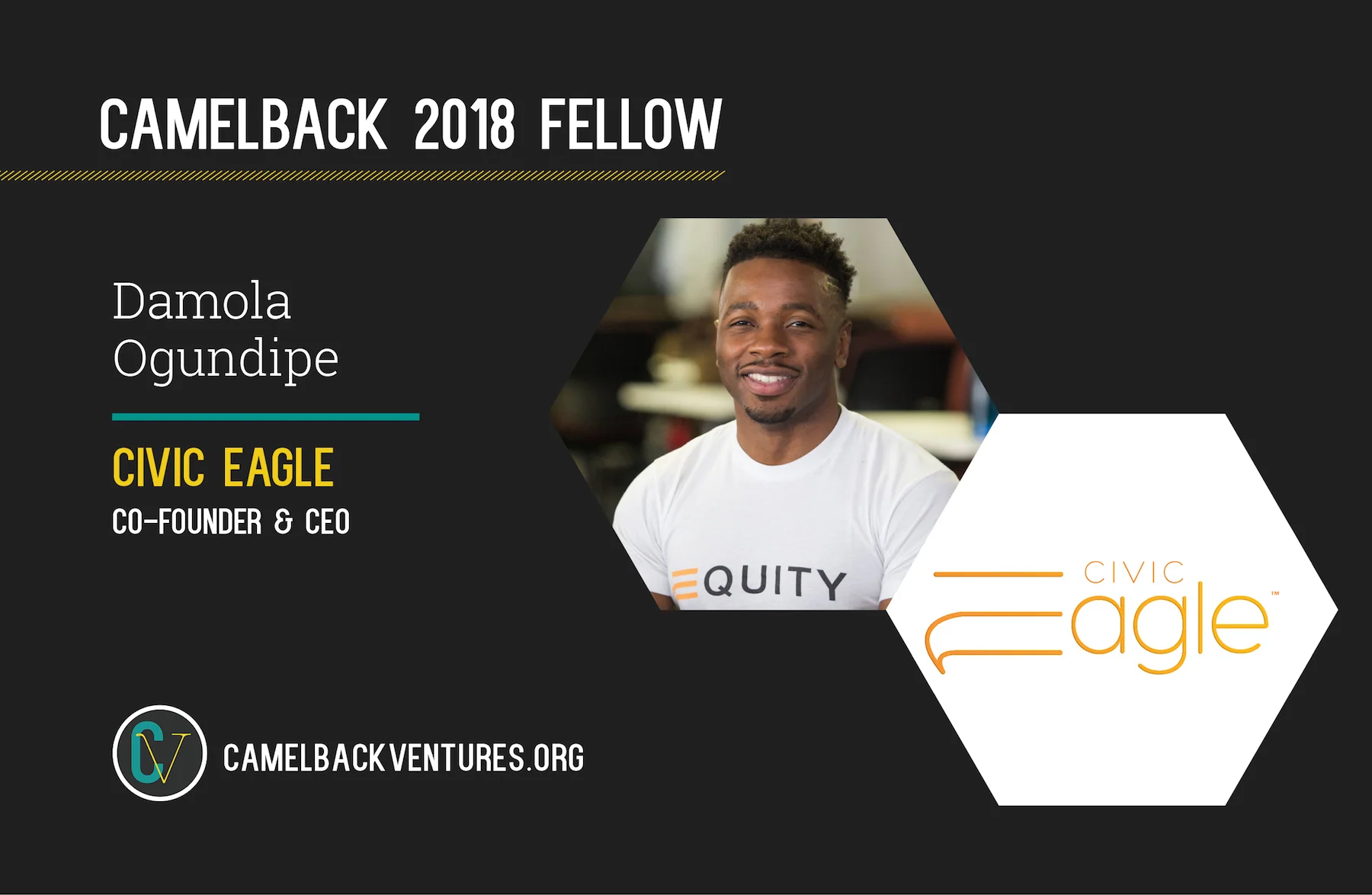 CAMELBACK 2018 FELLOW

Damola Ogundipe

CIVIC EAGLE
CO-FOUNDER & CEO

EQUITY

CIVIC
Eagle™

CV

CAMELBACKVENTURES.ORG